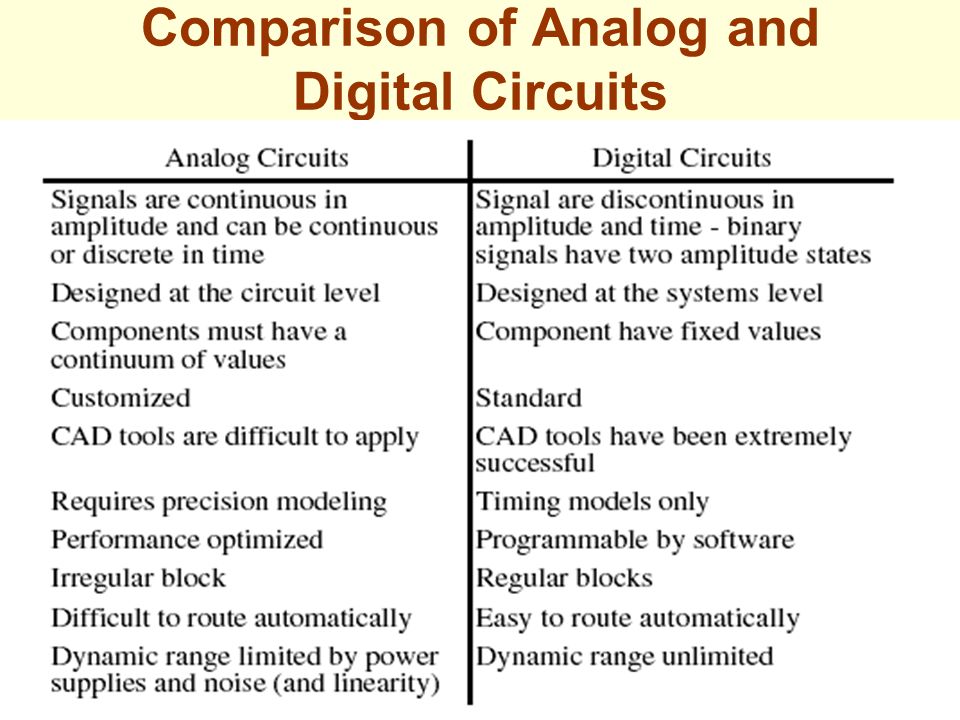 Comparison of Analog and Digital Circuits

| Analog Circuits | Digital Circuits |
|---|---|
| Signals are continuous in amplitude and can be continuous or discrete in time | Signal are discontinuous in amplitude and time - binary signals have two amplitude states |
| Designed at the circuit level | Designed at the systems level |
| Components must have a continuum of values | Component have fixed values |
| Customized | Standard |
| CAD tools are difficult to apply | CAD tools have been extremely successful |
| Requires precision modeling | Timing models only |
| Performance optimized | Programmable by software |
| Irregular block | Regular blocks |
| Difficult to route automatically | Easy to route automatically |
| Dynamic range limited by power supplies and noise (and linearity) | Dynamic range unlimited |